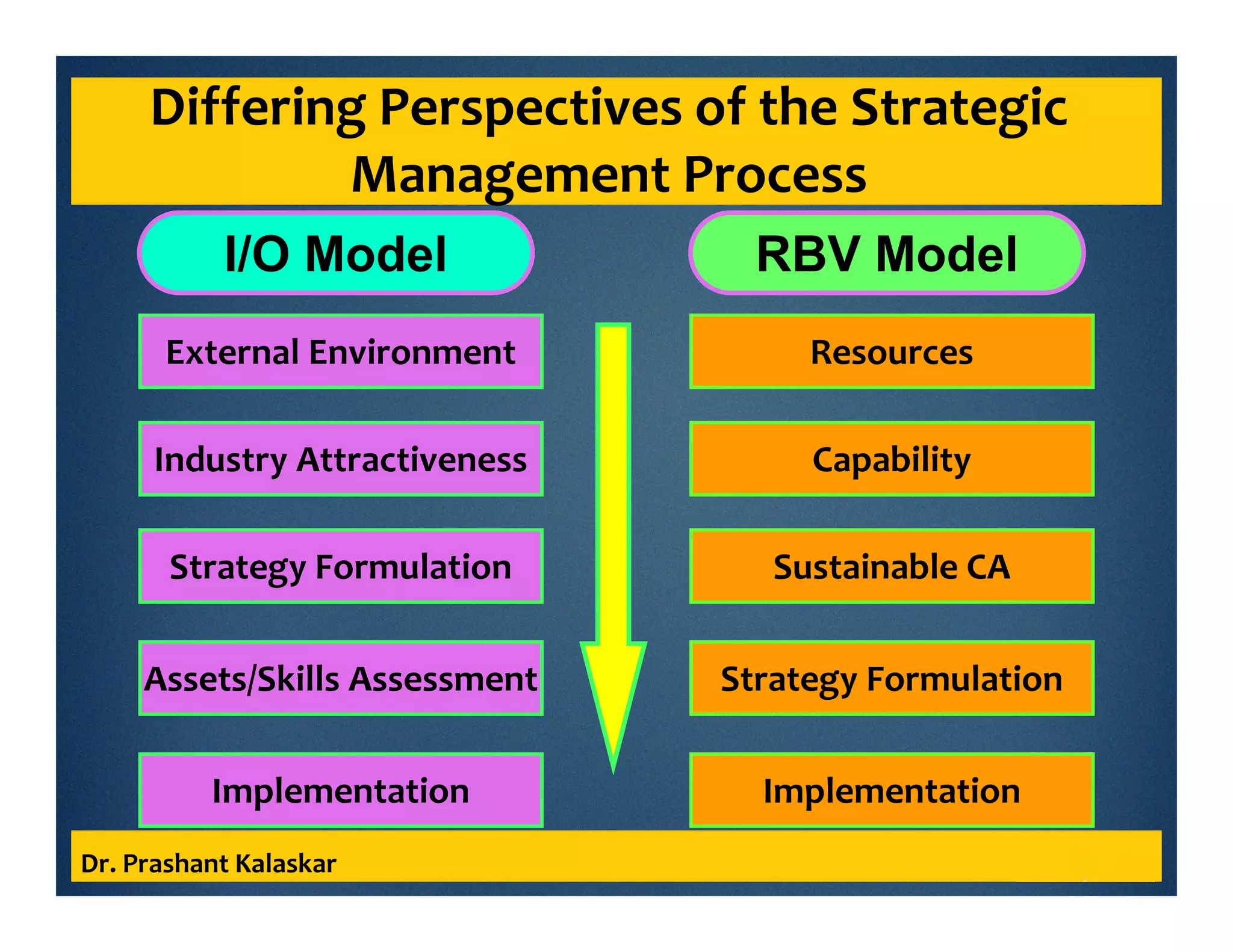 Differing Perspectives of the Strategic Management Process

I/O Model

External Environment

Industry Attractiveness

Strategy Formulation

Assets/Skills Assessment

Implementation

RBV Model

Resources

Capability

Sustainable CA

Strategy Formulation

Implementation

Dr. Prashant Kalaskar